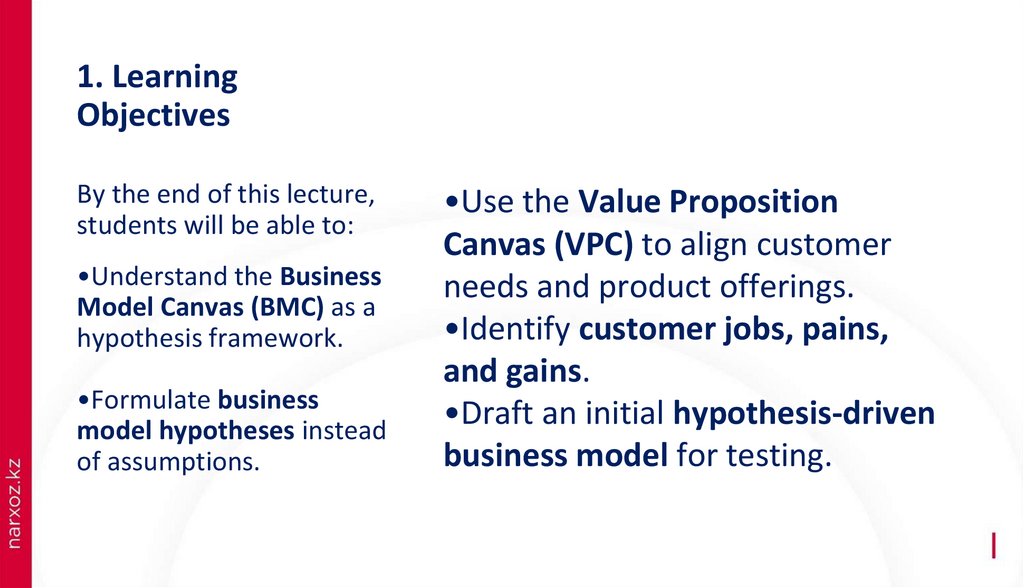 1. Learning Objectives

By the end of this lecture, students will be able to:

•Understand the Business Model Canvas (BMC) as a hypothesis framework.

•Formulate business model hypotheses instead of assumptions.

•Use the Value Proposition Canvas (VPC) to align customer needs and product offerings.
•Identify customer jobs, pains, and gains.
•Draft an initial hypothesis-driven business model for testing.

narxoz.kz